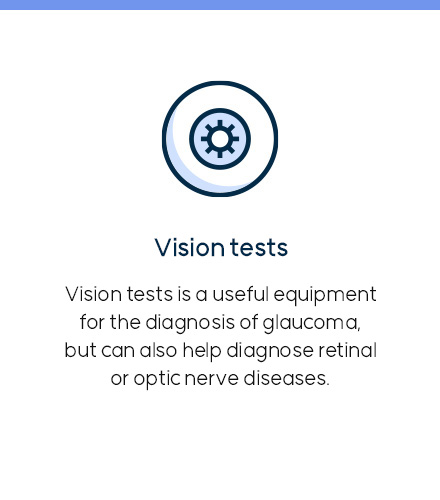 Vision tests

Vision tests is a useful equipment for the diagnosis of glaucoma, but can also help diagnose retinal or optic nerve diseases.